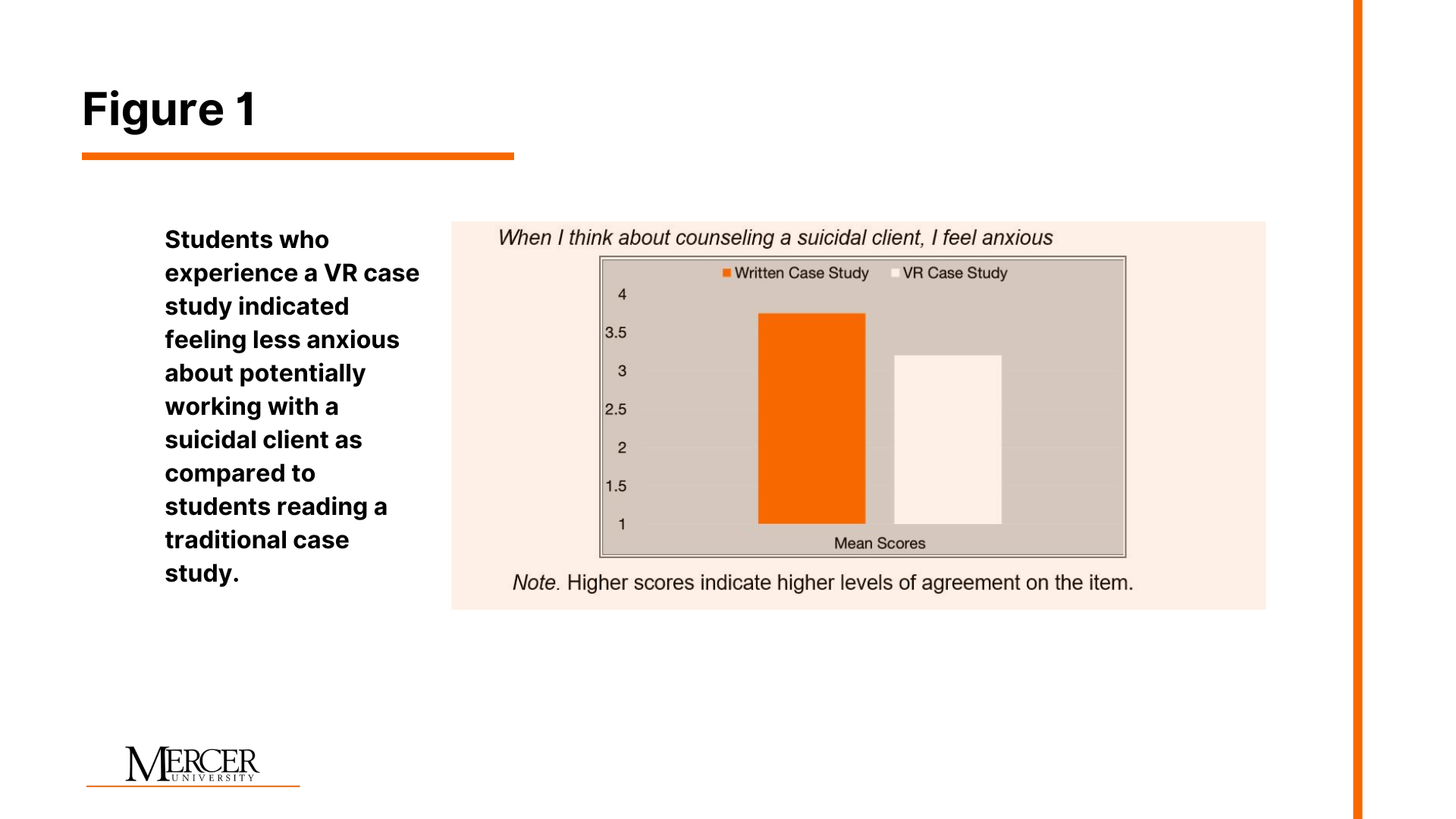 Figure 1

Students who experience a VR case study indicated feeling less anxious about potentially working with a suicidal client as compared to students reading a traditional case study.

When I think about counseling a suicidal client, I feel anxious

Written Case Study VR Case Study

4
3.5
3
2.5
2
1.5
1

Mean Scores

Note. Higher scores indicate higher levels of agreement on the item.

MERCER UNIVERSITY